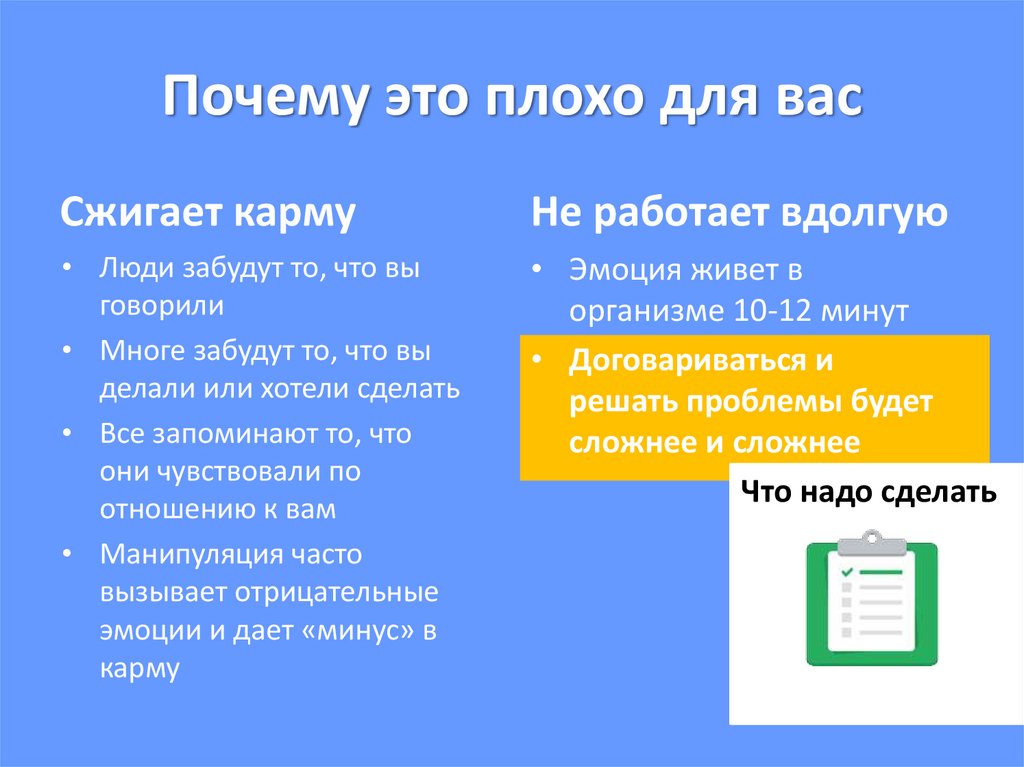 Почему это плохо для вас

Сжигает карму

• Люди забудут то, что вы говорили
• Многе забудут то, что вы делали или хотели сделать
• Все запоминают то, что они чувствовали по отношению к вам
• Манипуляция часто вызывает отрицательные эмоции и дает «минус» в карму

Не работает вдолгую

• Эмоция живет в организме 10-12 минут
• Договариваться и решать проблемы будет сложнее и сложнее

Что надо сделать